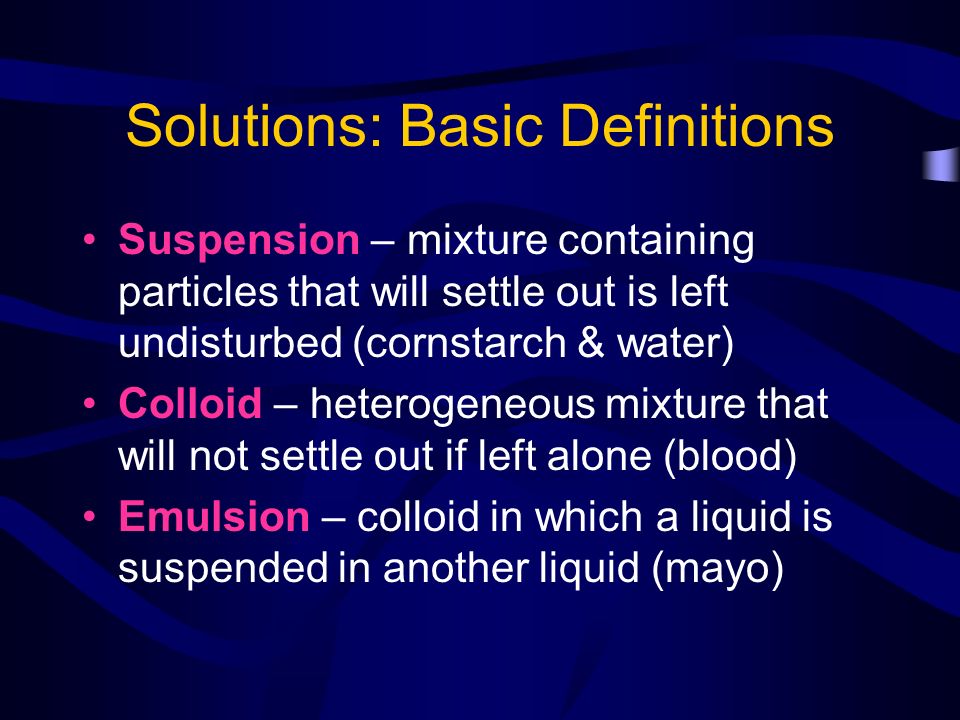 Solutions: Basic Definitions

• Suspension – mixture containing particles that will settle out is left undisturbed (cornstarch & water)
• Colloid – heterogeneous mixture that will not settle out if left alone (blood)
• Emulsion – colloid in which a liquid is suspended in another liquid (mayo)